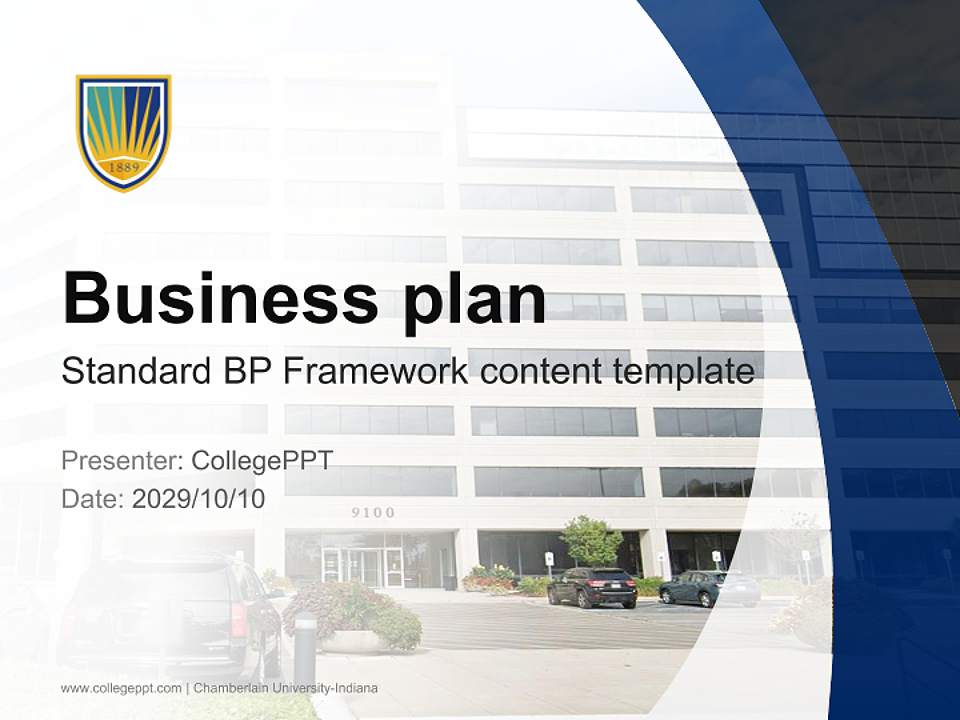 1889

Business plan

Standard BP Framework content template

Presenter: CollegePPT
Date: 2029/10/10

9100

www.collegeppt.com | Chamberlain University-Indiana